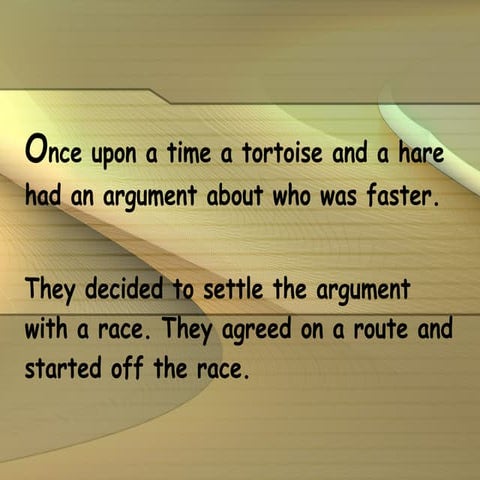 Once upon a time a tortoise and a hare had an argument about who was faster.

They decided to settle the argument with a race. They agreed on a route and started off the race.